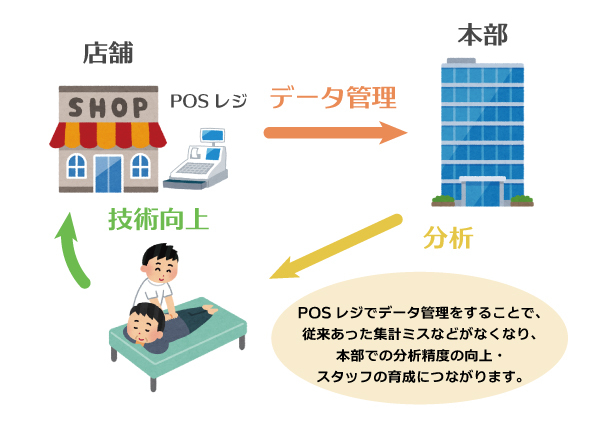 店舗

SHOP

POS レジ

データ管理

本部

技術向上

分析

POS レジでデータ管理をすることで、
従来あった集計ミスなどがなくなり、
本部での分析精度の向上・
スタッフの育成につながります。